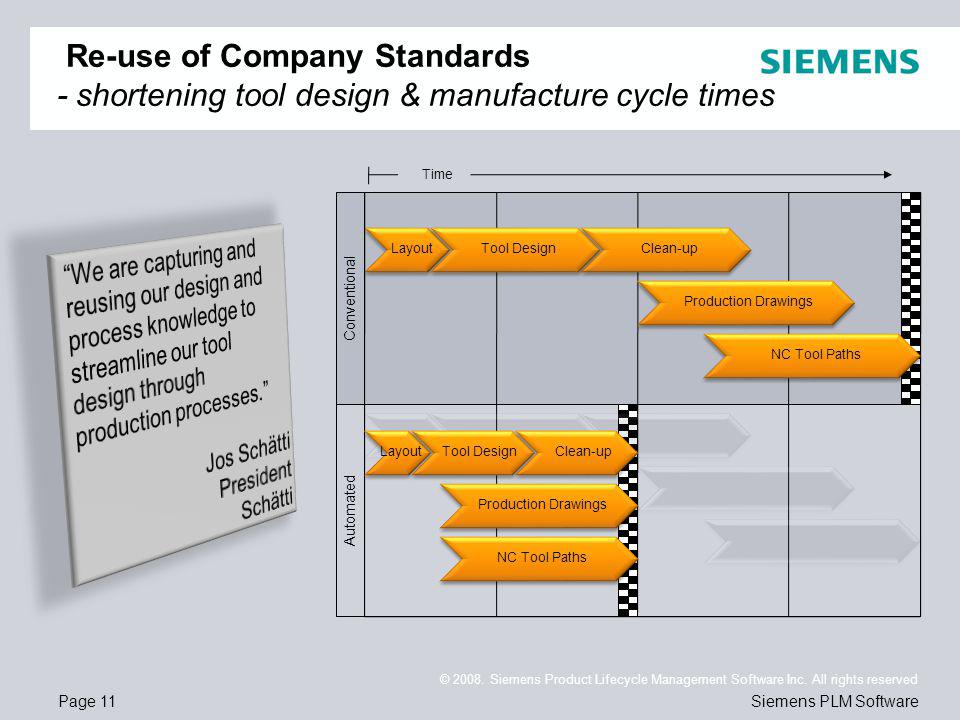 Re-use of Company Standards
- shortening tool design & manufacture cycle times

SIEMENS

"We are capturing and reusing our design and process knowledge to streamline our tool design through production processes."

Jos Schätti
President
Schätti

Time

Conventional

Layout
Tool Design
Clean-up
Production Drawings
NC Tool Paths

Automated

Layout
Tool Design
Clean-up
Production Drawings
NC Tool Paths

© 2008. Siemens Product Lifecycle Management Software Inc. All rights reserved

Page 11

Siemens PLM Software